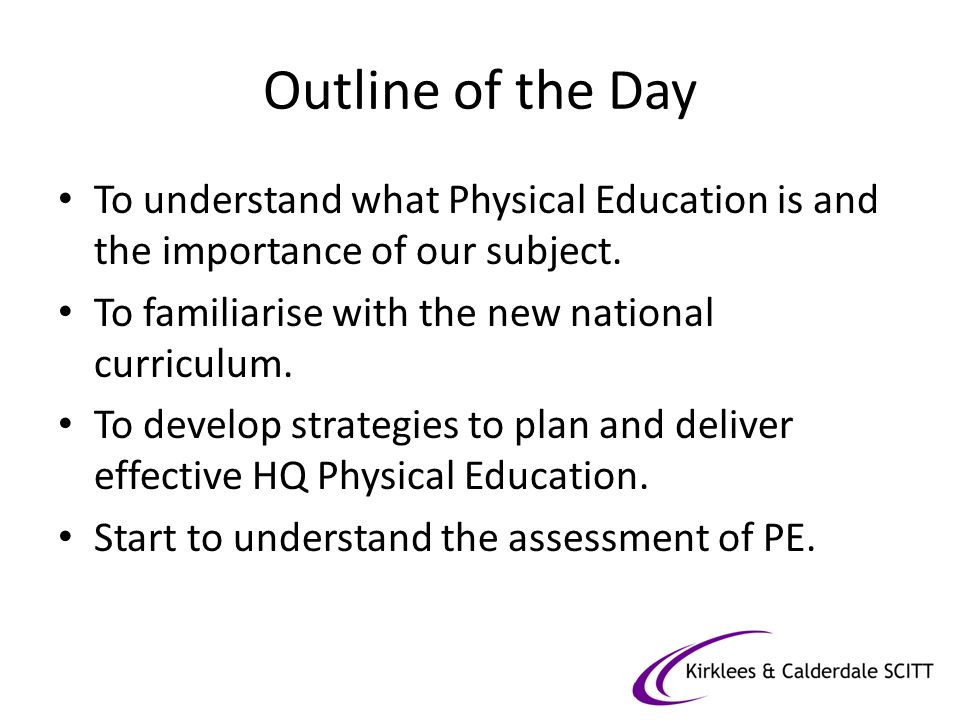 Outline of the Day

• To understand what Physical Education is and the importance of our subject.

• To familiarise with the new national curriculum.

• To develop strategies to plan and deliver effective HQ Physical Education.

• Start to understand the assessment of PE.

Kirklees & Calderdale SCITT